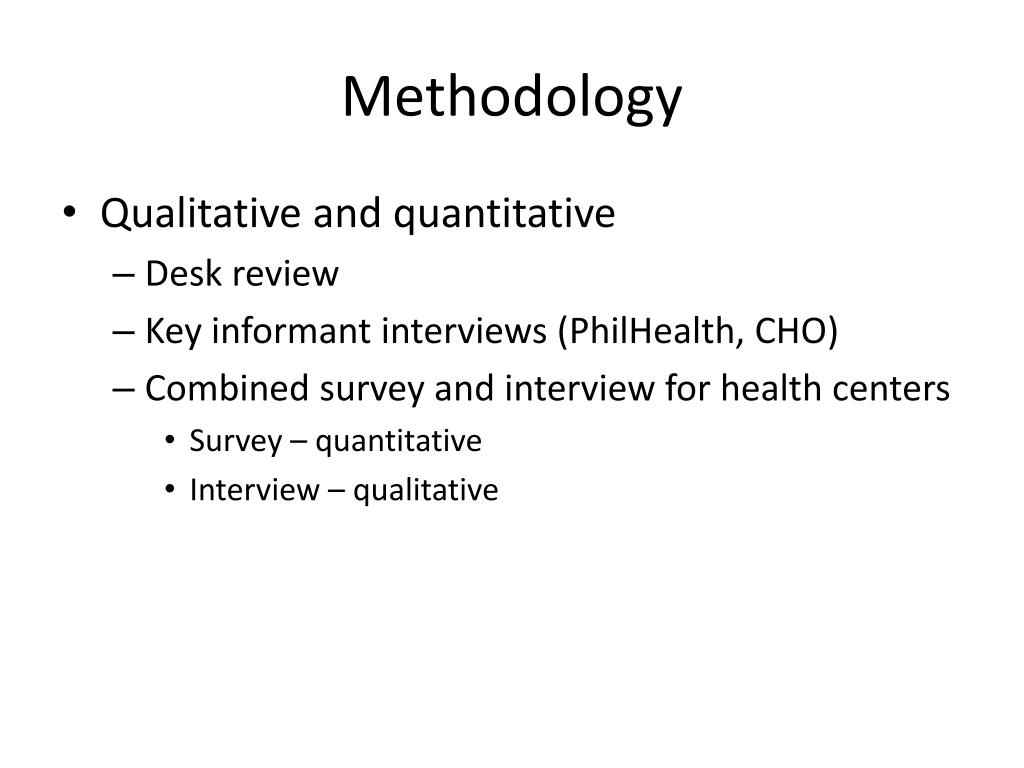 Methodology

• Qualitative and quantitative
– Desk review
– Key informant interviews (PhilHealth, CHO)
– Combined survey and interview for health centers
• Survey – quantitative
• Interview – qualitative